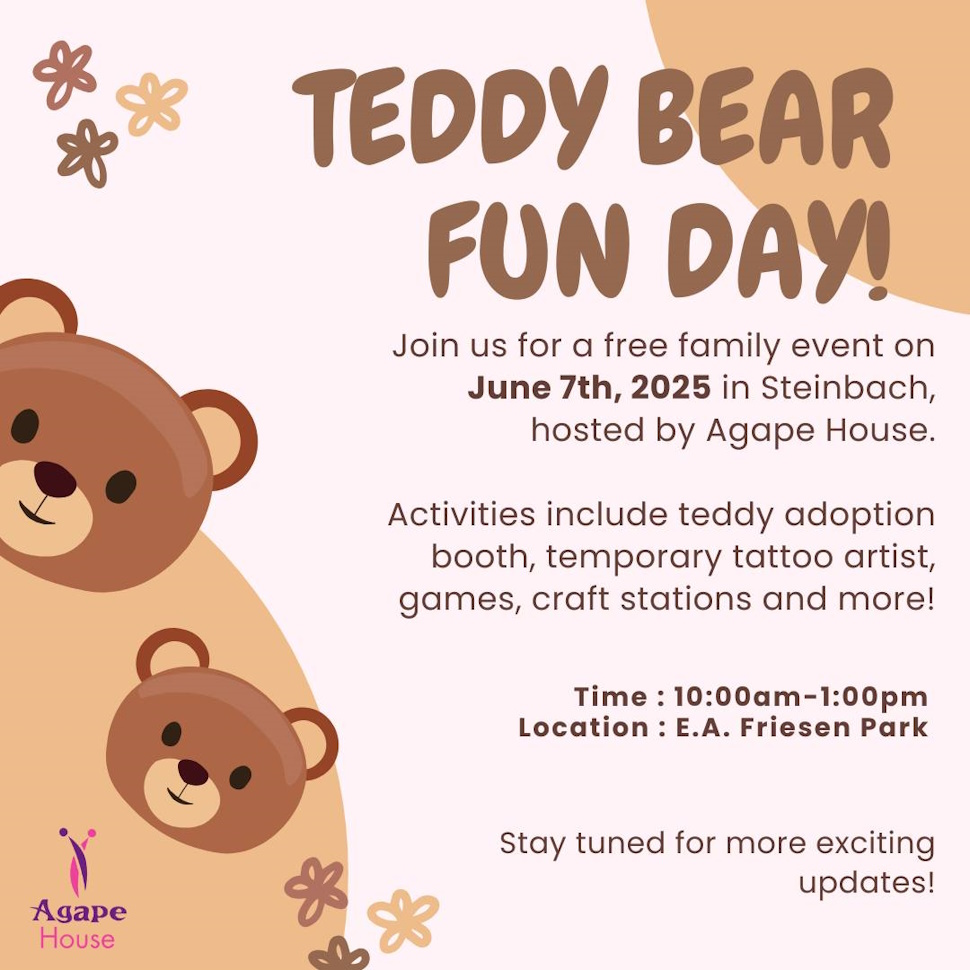 TEDDY BEAR FUN DAY!

Join us for a free family event on June 7th, 2025 in Steinbach, hosted by Agape House.

Activities include teddy adoption booth, temporary tattoo artist, games, craft stations and more!

Time : 10:00am-1:00pm
Location : E.A. Friesen Park

Stay tuned for more exciting updates!

Agape House